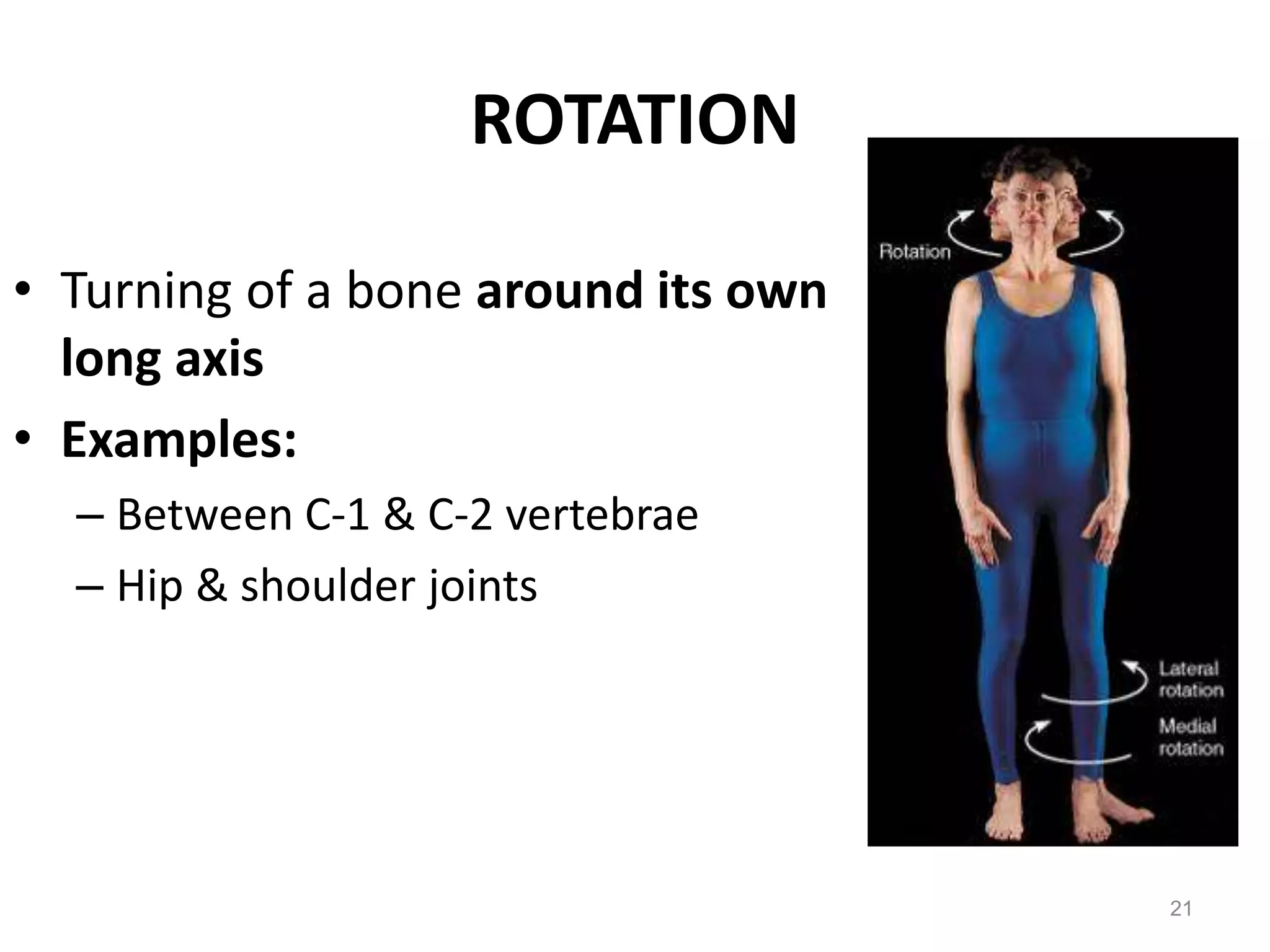 ROTATION

• Turning of a bone around its own long axis
• Examples:
– Between C-1 & C-2 vertebrae
– Hip & shoulder joints

Rotation

Lateral rotation

Medial rotation

21